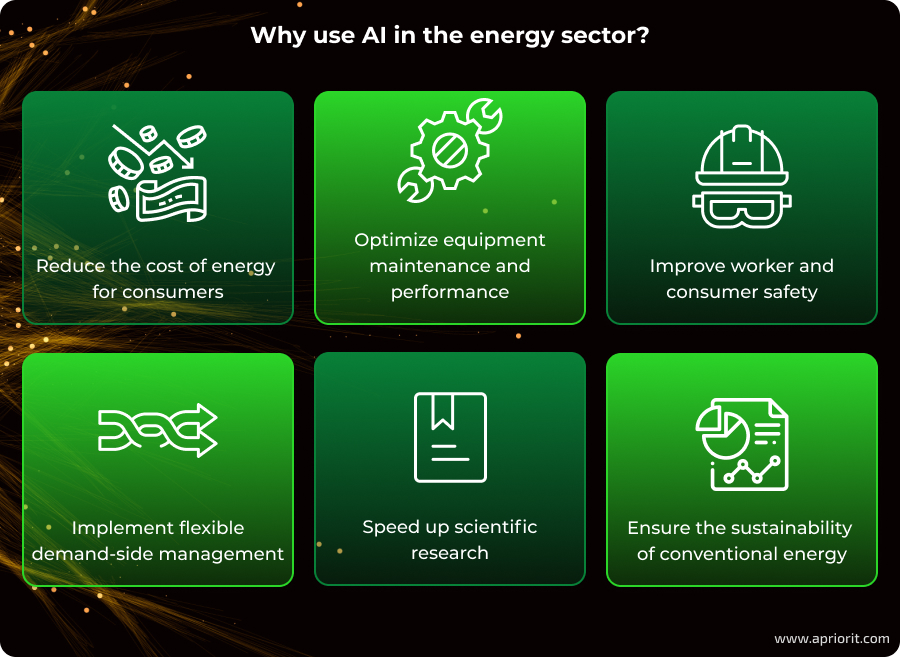 Why use AI in the energy sector?

Reduce the cost of energy for consumers

Optimize equipment maintenance and performance

Improve worker and consumer safety

Implement flexible demand-side management

Speed up scientific research

Ensure the sustainability of conventional energy

www.apriorit.com